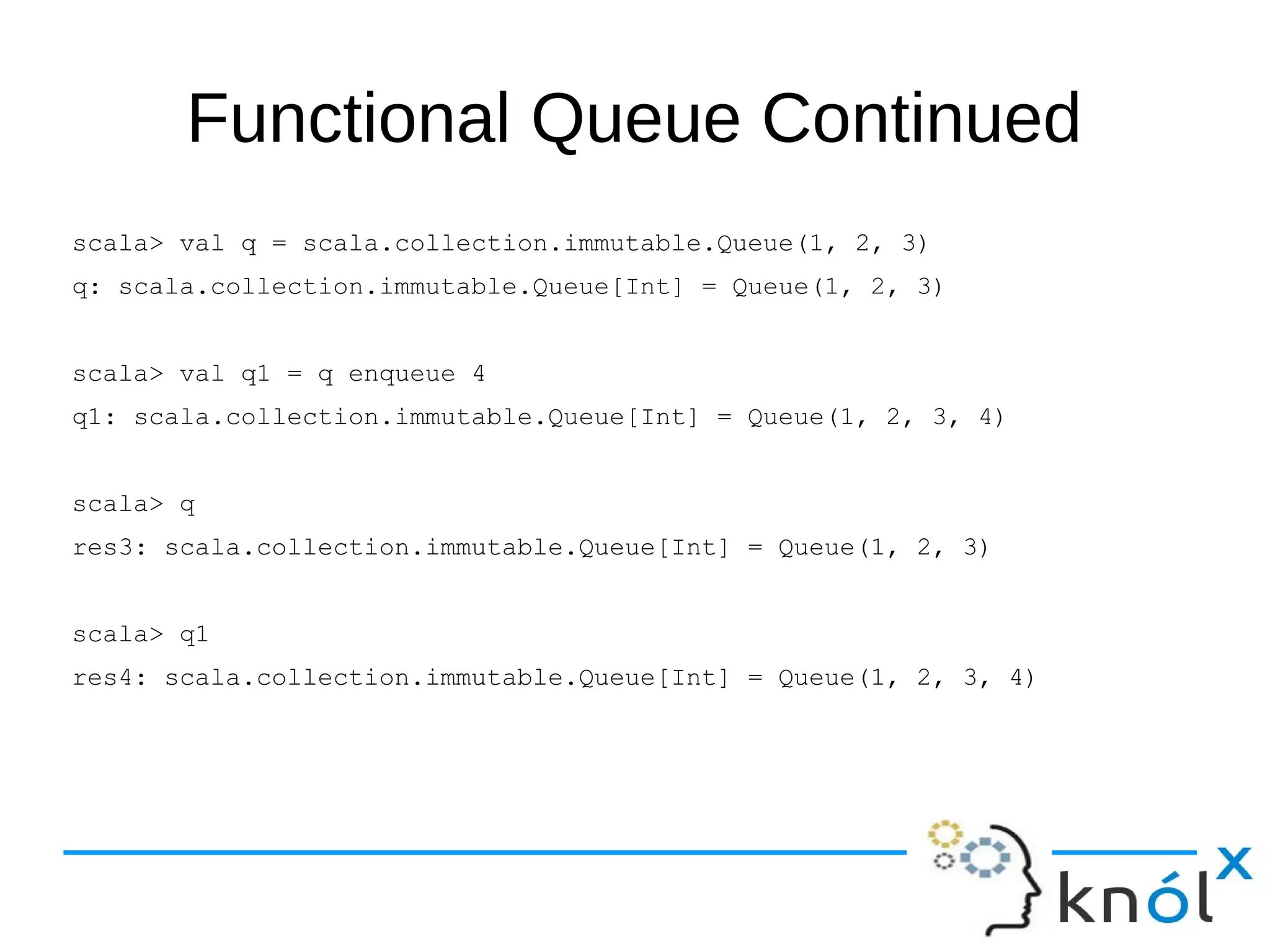 Functional Queue Continued

scala> val q = scala.collection.immutable.Queue(1, 2, 3)
q: scala.collection.immutable.Queue[Int] = Queue(1, 2, 3)

scala> val q1 = q enqueue 4
q1: scala.collection.immutable.Queue[Int] = Queue(1, 2, 3, 4)

scala> q
res3: scala.collection.immutable.Queue[Int] = Queue(1, 2, 3)

scala> q1
res4: scala.collection.immutable.Queue[Int] = Queue(1, 2, 3, 4)

knólx